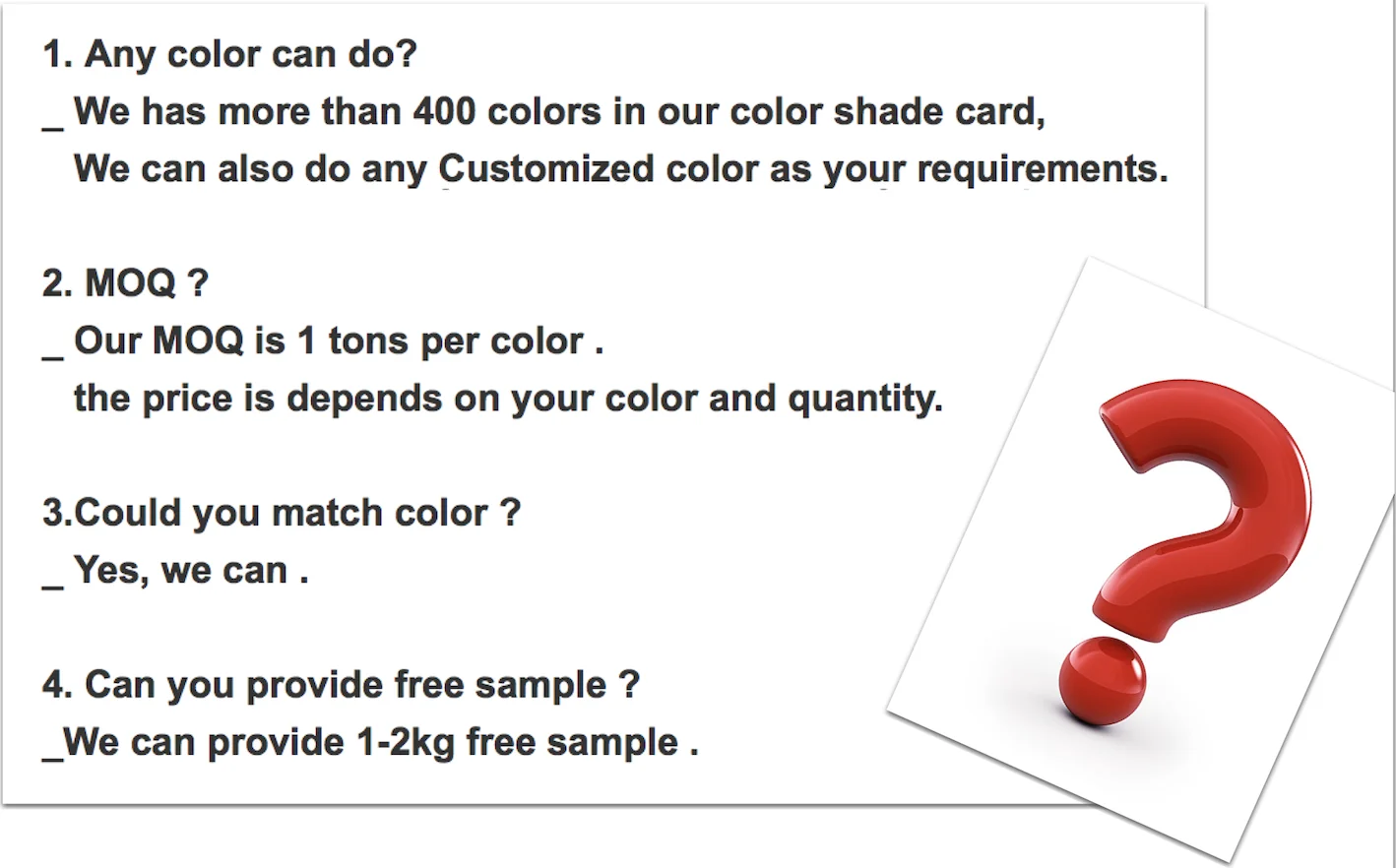 1. Any color can do?
_ We has more than 400 colors in our color shade card,
We can also do any Customized color as your requirements.

2. MOQ ?
_ Our MOQ is 1 tons per color .
the price is depends on your color and quantity.

3.Could you match color ?
_ Yes, we can .

4. Can you provide free sample ?
_We can provide 1-2kg free sample .